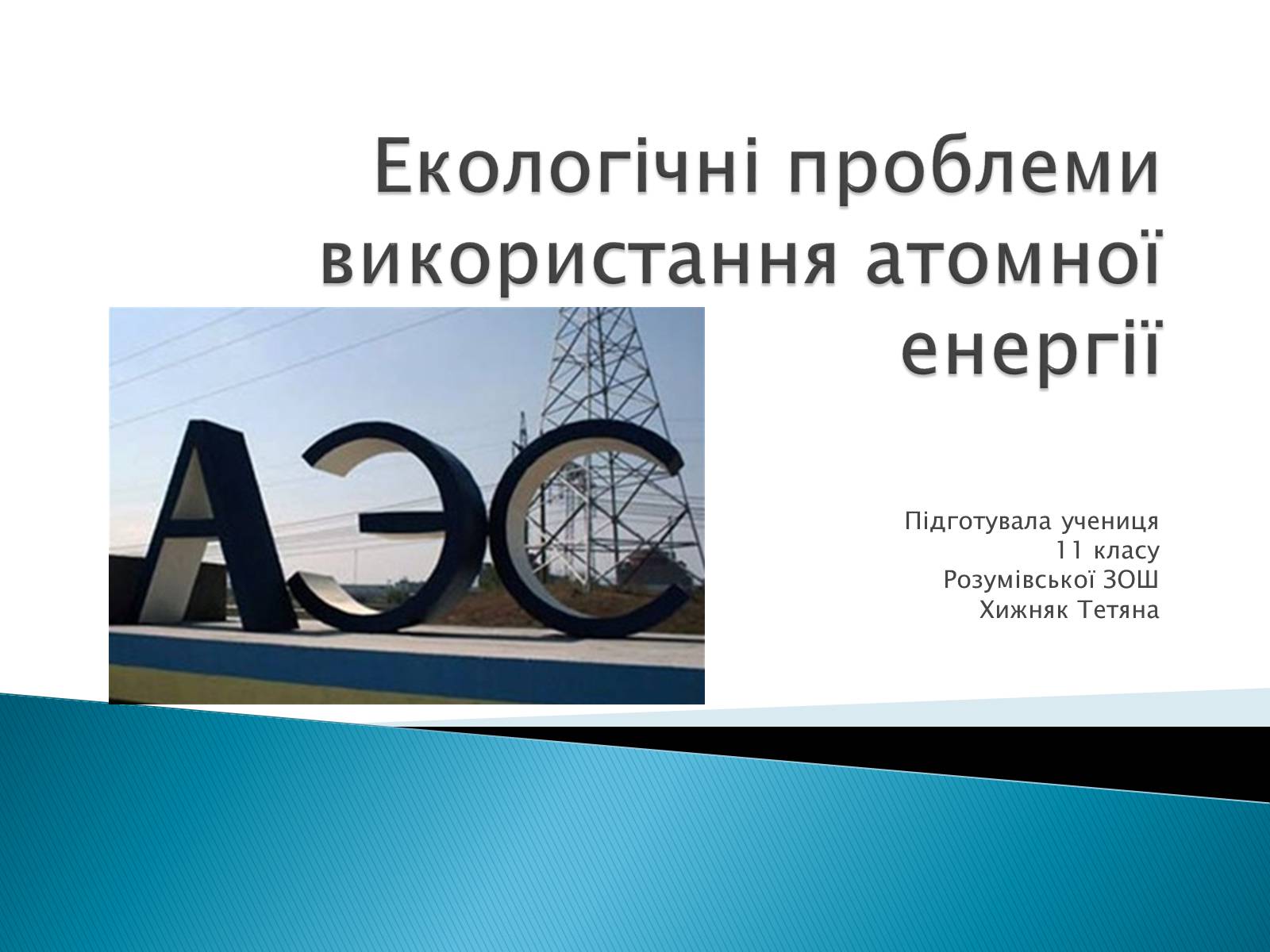 Екологічні проблеми використання атомної енергії

АЭС

Підготувала учениця
11 класу
Розумівської ЗОШ
Хижняк Тетяна